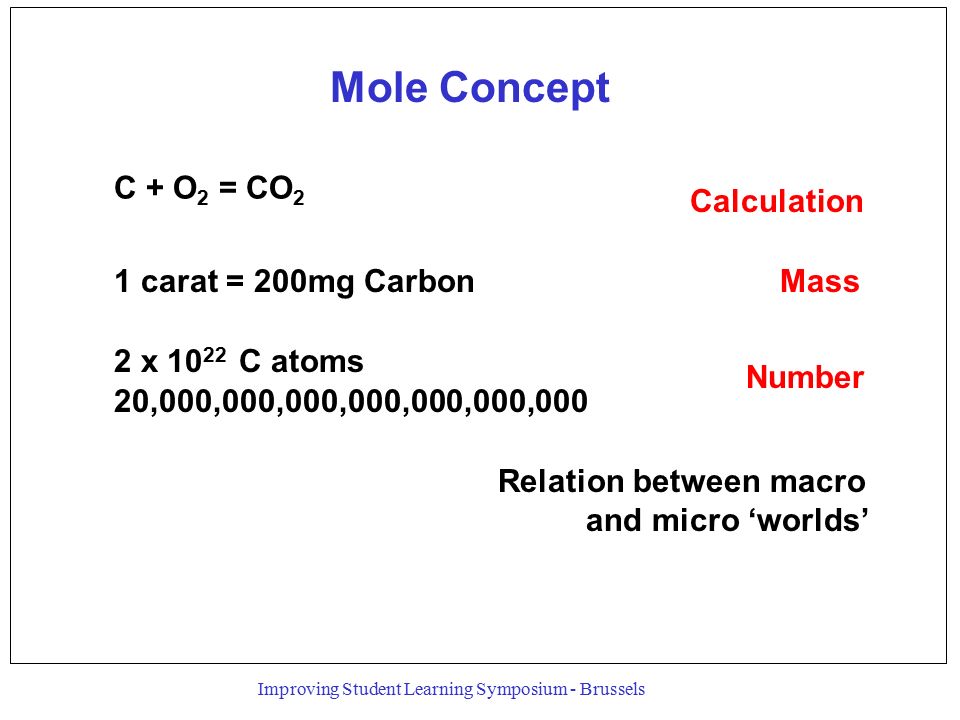 Mole Concept

$C + O_2 = CO_2$

Calculation

1 carat = 200mg Carbon

Mass

$2 \times 10^{22}$ C atoms
20,000,000,000,000,000,000,000

Number

Relation between macro and micro ‘worlds’

Improving Student Learning Symposium - Brussels